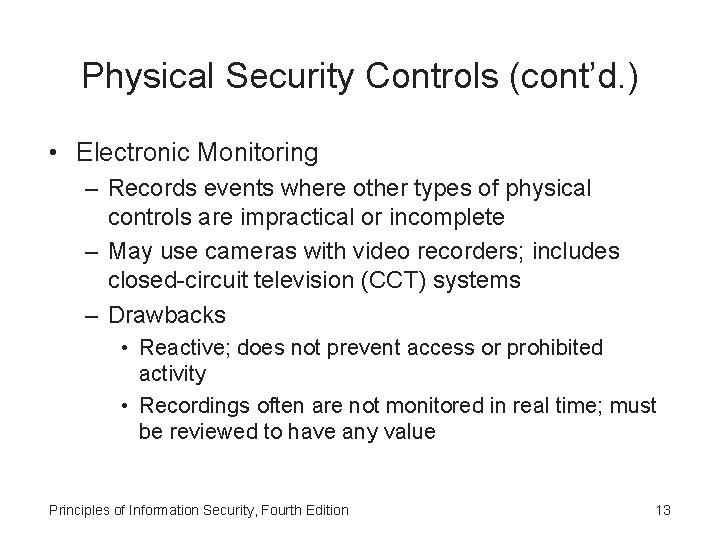 Physical Security Controls (cont'd.)

• Electronic Monitoring
– Records events where other types of physical controls are impractical or incomplete
– May use cameras with video recorders; includes closed-circuit television (CCT) systems
– Drawbacks
• Reactive; does not prevent access or prohibited activity
• Recordings often are not monitored in real time; must be reviewed to have any value

Principles of Information Security, Fourth Edition

13